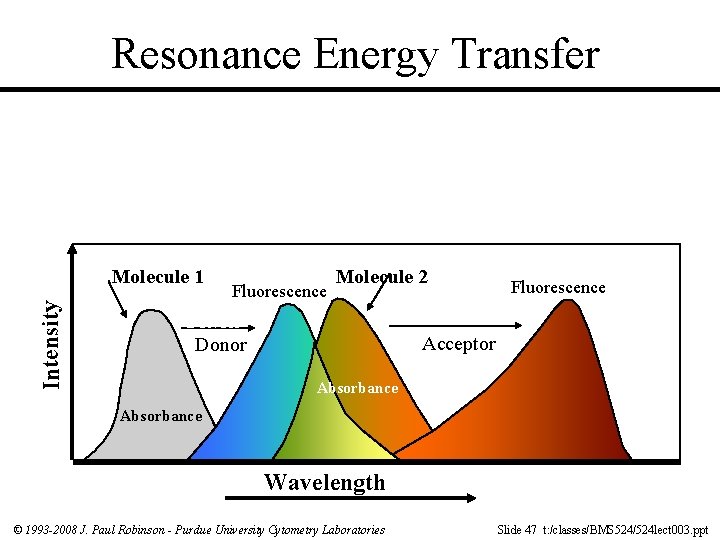 Resonance Energy Transfer

Intensity

Molecule 1

Fluorescence

Molecule 2

Fluorescence

Donor

Acceptor

Absorbance

Absorbance

Wavelength

© 1993-2008 J. Paul Robinson - Purdue University Cytometry Laboratories

Slide 47 t:/classes/BMS524/524lect003.ppt